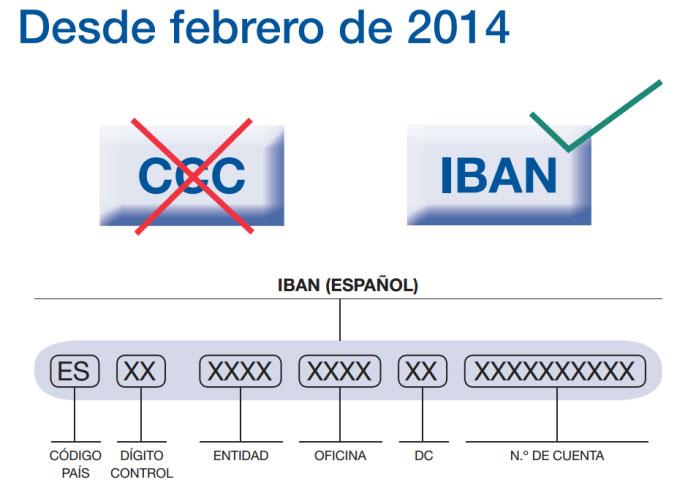 Desde febrero de 2014

CCC

IBAN

IBAN (ESPAÑOL)

ES XX XXXX XXXX XX XXXXXXXXXX

CÓDIGO PAÍS

DÍGITO CONTROL

ENTIDAD

OFICINA

DC

N.º DE CUENTA